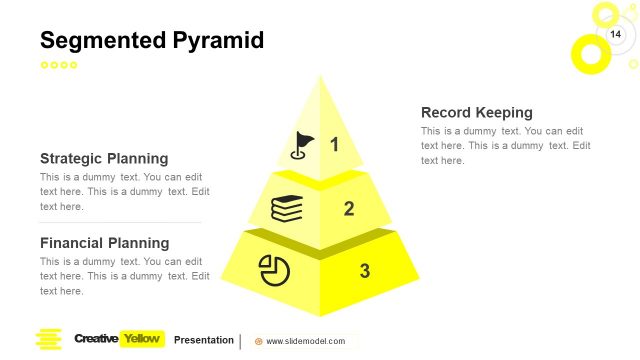 Segmented Pyramid

14

Strategic Planning
This is a dummy text. You can edit text here. This is a dummy text. Edit text here.

Financial Planning
This is a dummy text. You can edit text here. This is a dummy text. Edit text here.

1

2

3

Record Keeping
This is a dummy text. You can edit text here. This is a dummy text. Edit text here.

Creative Yellow Presentation | www.slidemodel.com